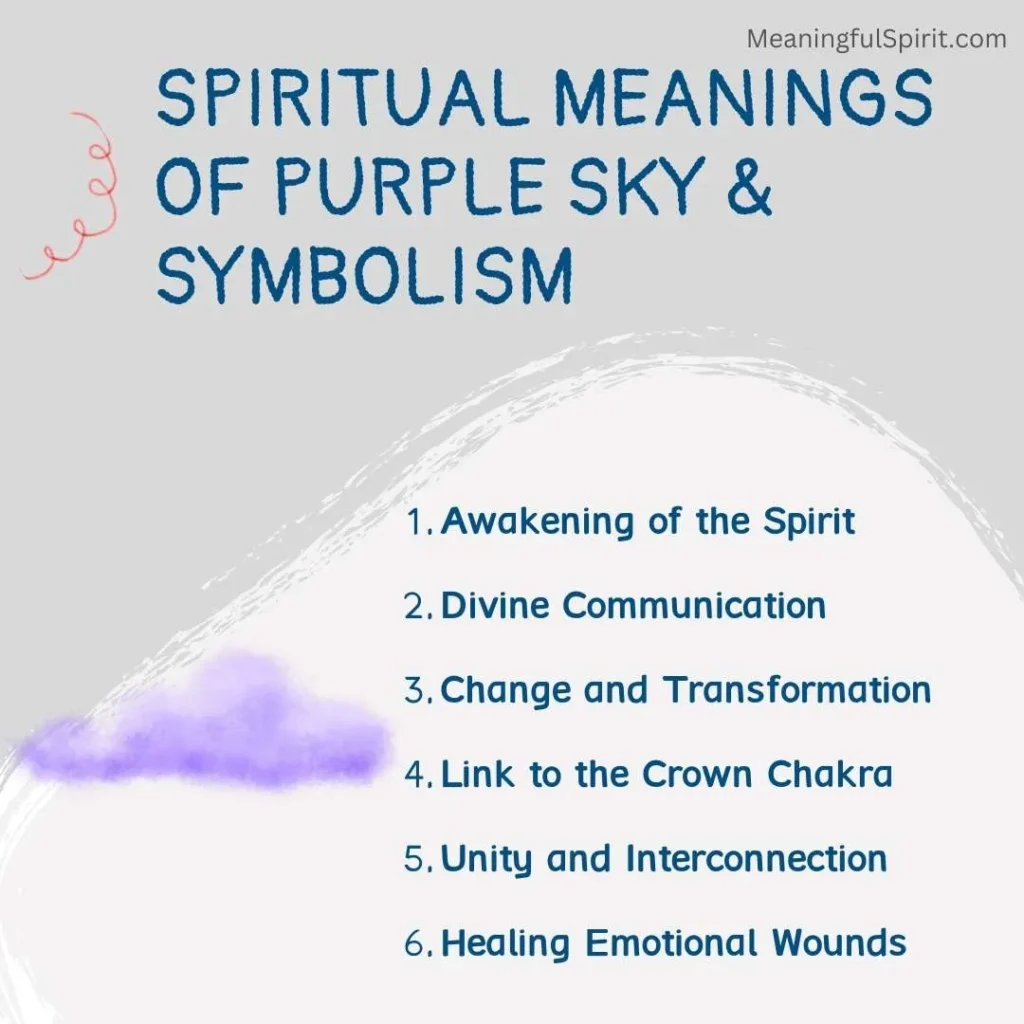 MeaningfulSpirit.com

SPIRITUAL MEANINGS OF PURPLE SKY & SYMBOLISM

1. Awakening of the Spirit
2. Divine Communication
3. Change and Transformation
4. Link to the Crown Chakra
5. Unity and Interconnection
6. Healing Emotional Wounds